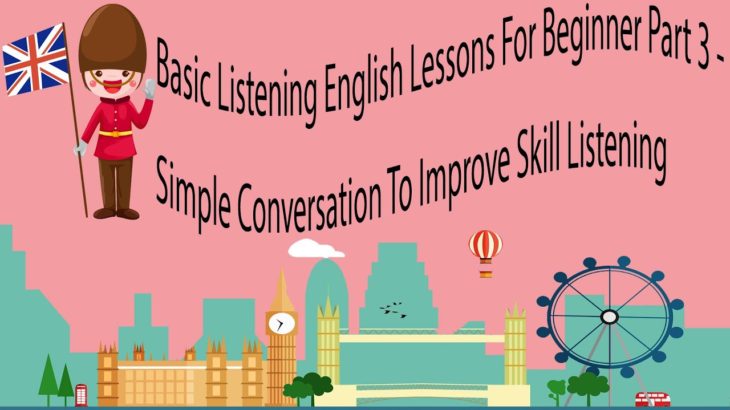 Basic Listening English Lessons For Beginner Part 3 - Simple Conversation To Improve Skill Listening